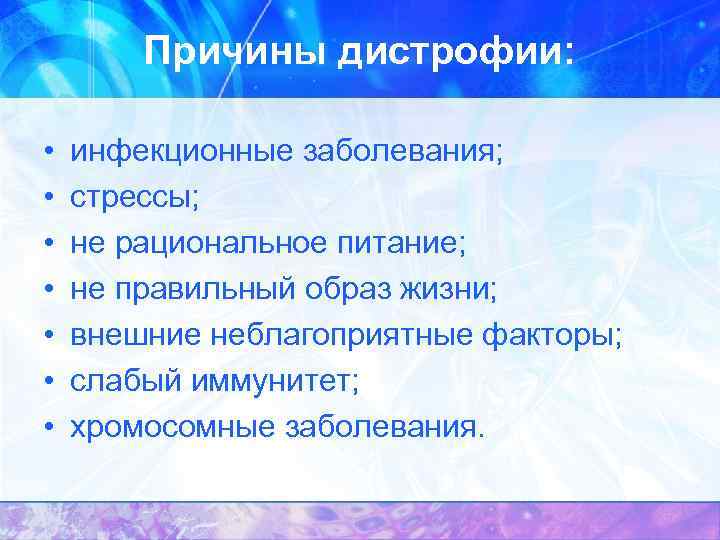 Причины дистрофии:

• инфекционные заболевания;
• стрессы;
• не рациональное питание;
• не правильный образ жизни;
• внешние неблагоприятные факторы;
• слабый иммунитет;
• хромосомные заболевания.